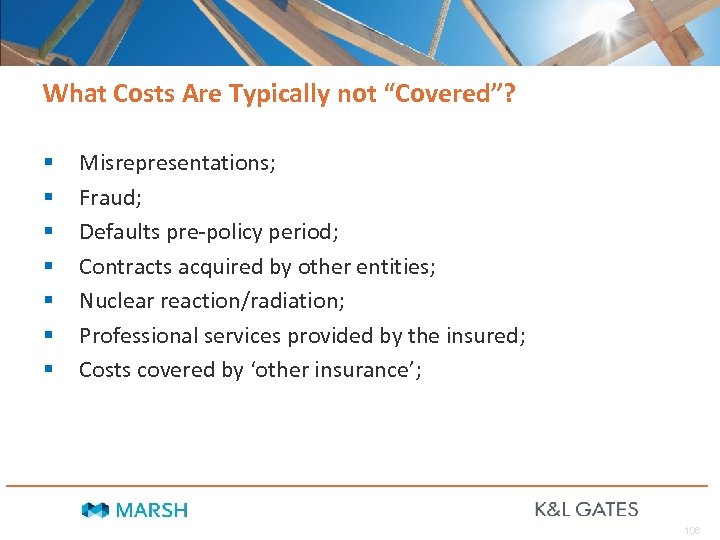 What Costs Are Typically not “Covered”?

- Misrepresentations;
- Fraud;
- Defaults pre-policy period;
- Contracts acquired by other entities;
- Nuclear reaction/radiation;
- Professional services provided by the insured;
- Costs covered by ‘other insurance’;

MARSH

K&L GATES

106